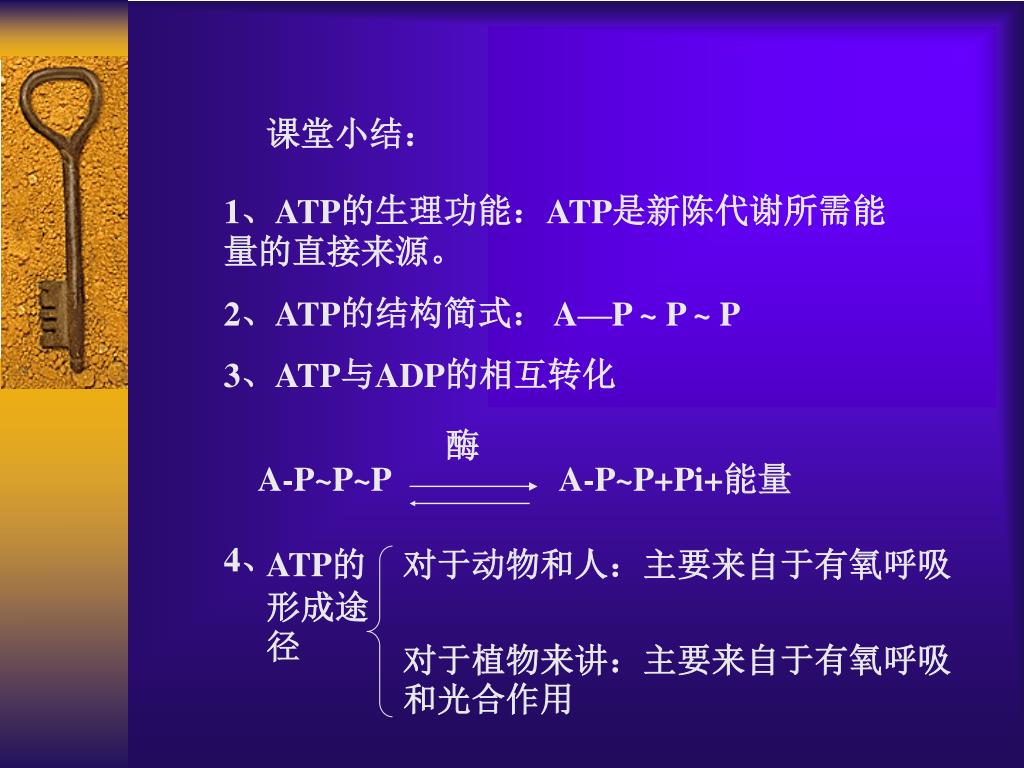 课堂小结：

1、ATP的生理功能：ATP是新陈代谢所需能量的直接来源。

2、ATP的结构简式： A—P ~ P ~ P

3、ATP与ADP的相互转化

A-P~P~P $\underset{}{\overset{酶}{\rightleftharpoons}}$ A-P~P+Pi+能量

4、ATP的形成途径

对于动物和人：主要来自于有氧呼吸

对于植物来讲：主要来自于有氧呼吸和光合作用